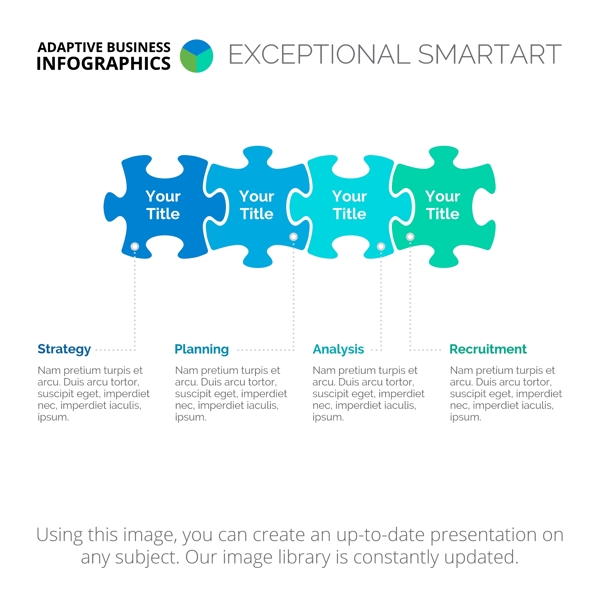 ADAPTIVE BUSINESS INFOGRAPHICS

EXCEPTIONAL SMARTART

Your Title

Your Title

Your Title

Your Title

Strategy

Nam pretium turpis et arcu. Duis arcu tortor, suscipit eget, imperdiet nec, imperdiet iaculis, ipsum.

Planning

Nam pretium turpis et arcu. Duis arcu tortor, suscipit eget, imperdiet nec, imperdiet iaculis, ipsum.

Analysis

Nam pretium turpis et arcu. Duis arcu tortor, suscipit eget, imperdiet nec, imperdiet iaculis, ipsum.

Recruitment

Nam pretium turpis et arcu. Duis arcu tortor, suscipit eget, imperdiet nec, imperdiet iaculis, ipsum.

Using this image, you can create an up-to-date presentation on any subject. Our image library is constantly updated.